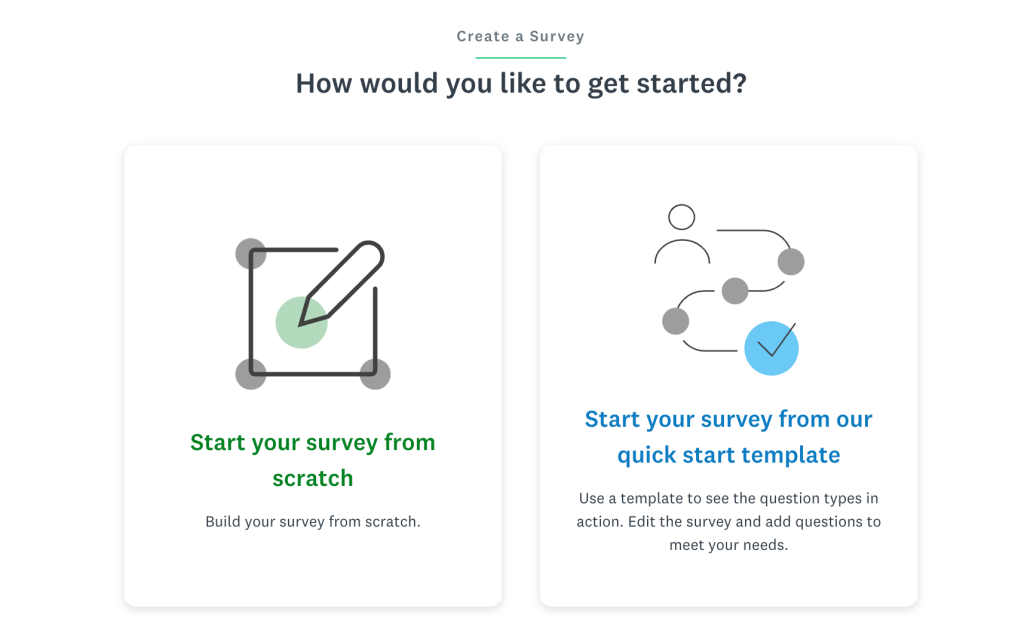 Create a Survey

How would you like to get started?

Start your survey from scratch

Build your survey from scratch.

Start your survey from our quick start template

Use a template to see the question types in action. Edit the survey and add questions to meet your needs.